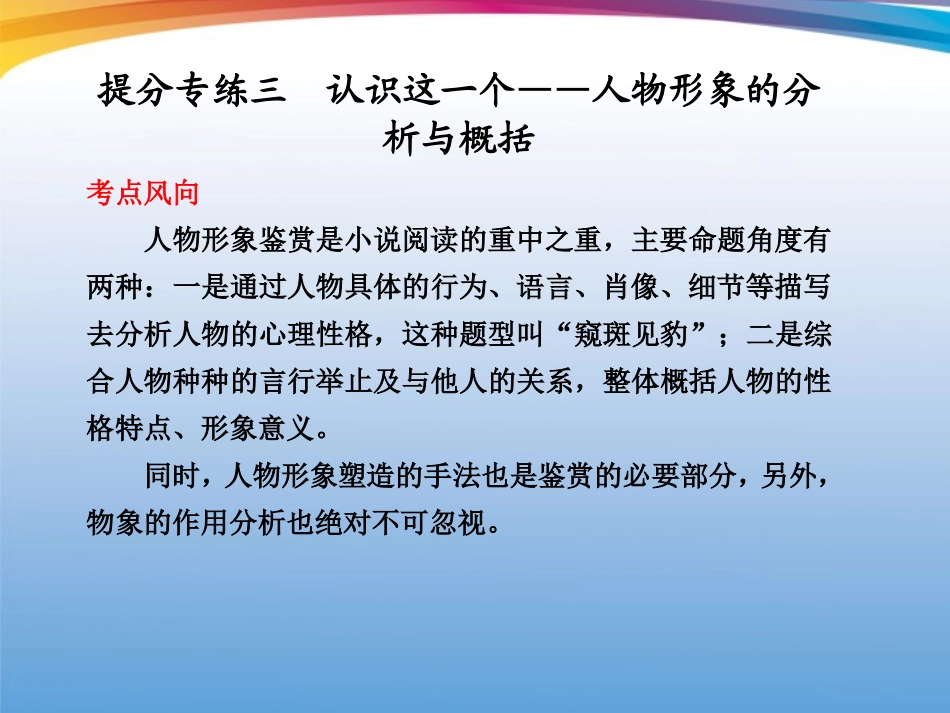 提分专练三　认识这一个——人物形象的分析与概括

考点风向

人物形象鉴赏是小说阅读的重中之重，主要命题角度有两种：一是通过人物具体的行为、语言、肖像、细节等描写去分析人物的心理性格，这种题型叫“窥斑见豹”；二是综合人物种种的言行举止及与他人的关系，整体概括人物的性格特点、形象意义。

同时，人物形象塑造的手法也是鉴赏的必要部分，另外，物象的作用分析也绝对不可忽视。